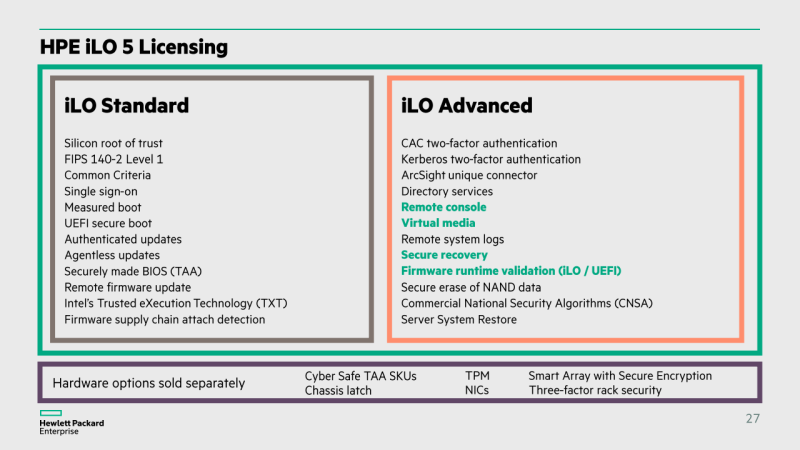 HPE iLO 5 Licensing

iLO Standard

Silicon root of trust
FIPS 140-2 Level 1
Common Criteria
Single sign-on
Measured boot
UEFI secure boot
Authenticated updates
Agentless updates
Securely made BIOS (TAA)
Remote firmware update
Intel's Trusted eXecution Technology (TXT)
Firmware supply chain attach detection

iLO Advanced

CAC two-factor authentication
Kerberos two-factor authentication
ArcSight unique connector
Directory services
Remote console
Virtual media
Remote system logs
Secure recovery
Firmware runtime validation (iLO / UEFI)
Secure erase of NAND data
Commercial National Security Algorithms (CNSA)
Server System Restore

Hardware options sold separately

Cyber Safe TAA SKUs
Chassis latch

TPM
NICs

Smart Array with Secure Encryption
Three-factor rack security

Hewlett Packard Enterprise

27